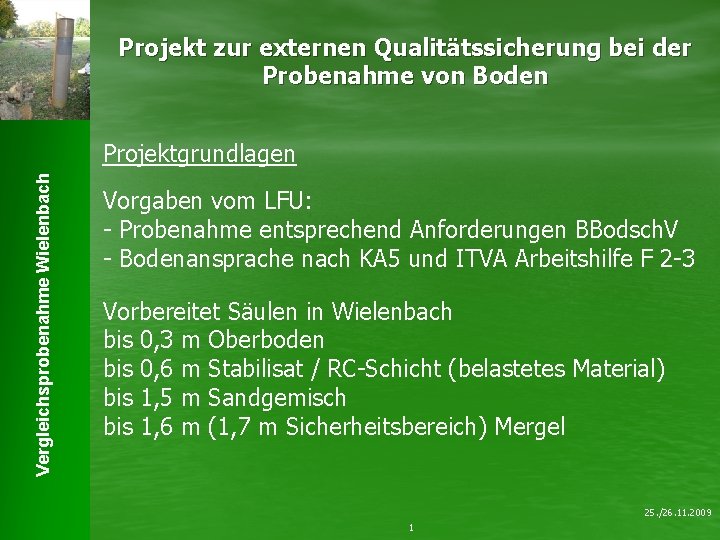 Vergleichsprobenahme Wielenbach

Projekt zur externen Qualitätssicherung bei der Probenahme von Boden

Projektgrundlagen

Vorgaben vom LFU:
- Probenahme entsprechend Anforderungen BBodschV
- Bodenansprache nach KA5 und ITVA Arbeitshilfe F 2-3

Vorbereitet Säulen in Wielenbach
bis 0,3 m Oberboden
bis 0,6 m Stabilisat / RC-Schicht (belastetes Material)
bis 1,5 m Sandgemisch
bis 1,6 m (1,7 m Sicherheitsbereich) Mergel

25./26.11.2009

1